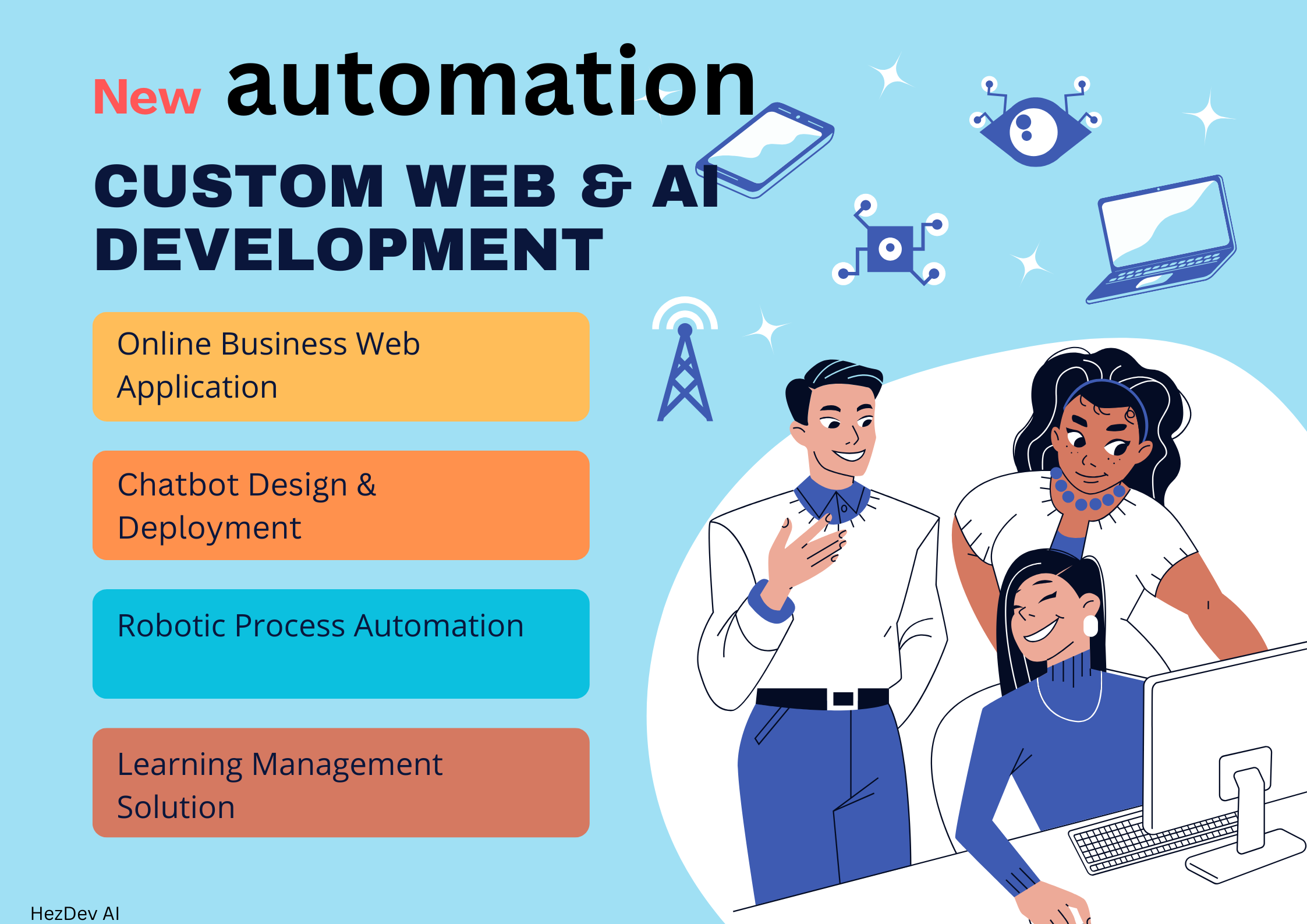 New automation

CUSTOM WEB & AI DEVELOPMENT

Online Business Web Application

Chatbot Design & Deployment

Robotic Process Automation

Learning Management Solution

HezDev AI